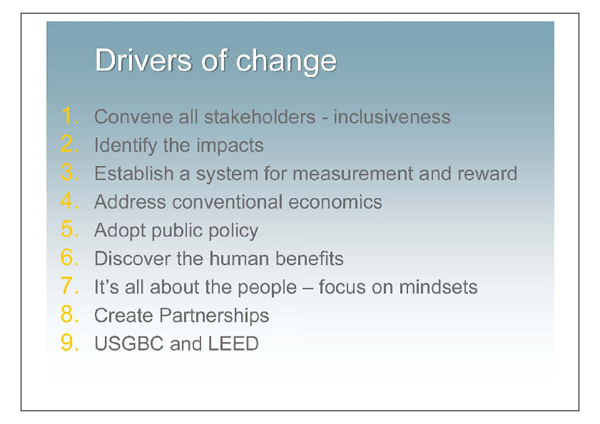 Drivers of change

1. Convene all stakeholders - inclusiveness
2. Identify the impacts
3. Establish a system for measurement and reward
4. Address conventional economics
5. Adopt public policy
6. Discover the human benefits
7. It's all about the people – focus on mindsets
8. Create Partnerships
9. USGBC and LEED